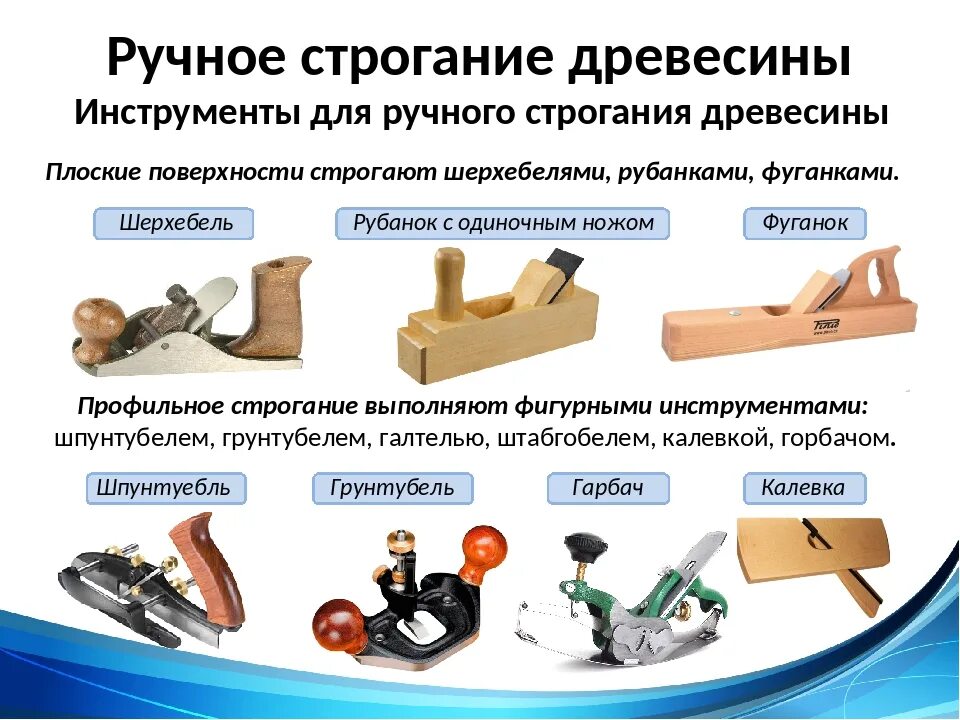 Ручное строгание древесины

Инструменты для ручного строгания древесины

Плоские поверхности строгают шерхебелями, рубанками, фуганками.

Шерхебель

Рубанок с одиночным ножом

Фуганок

Профильное строгание выполняют фигурными инструментами: шпунтубелем, грунтубелем, галтелью, штабгобелем, калевкой, горбачом.

Шпунтуебль

Грунтубель

Гарбач

Калевка